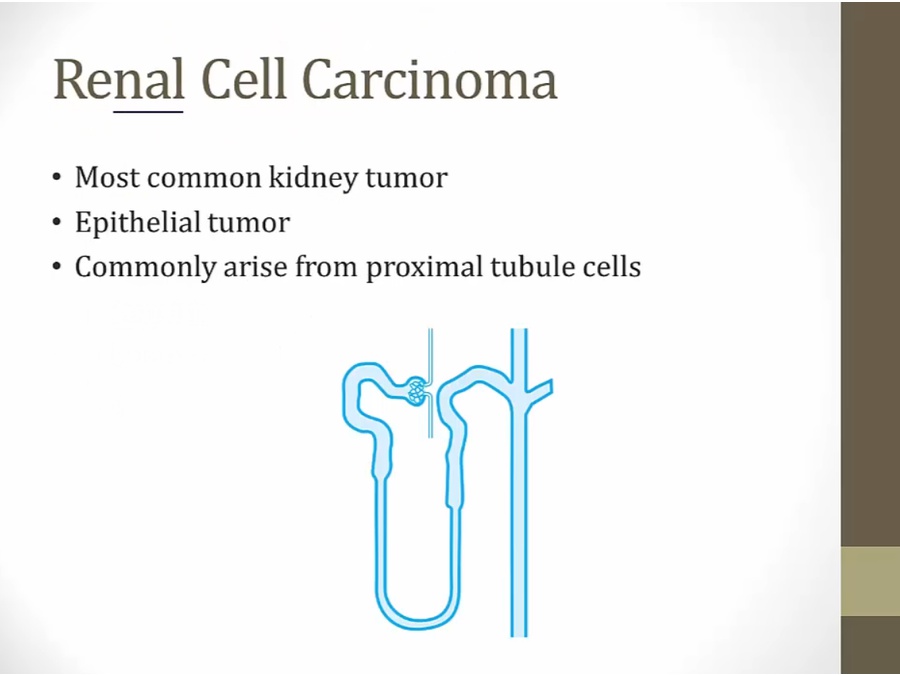 Renal Cell Carcinoma

• Most common kidney tumor
• Epithelial tumor
• Commonly arise from proximal tubule cells